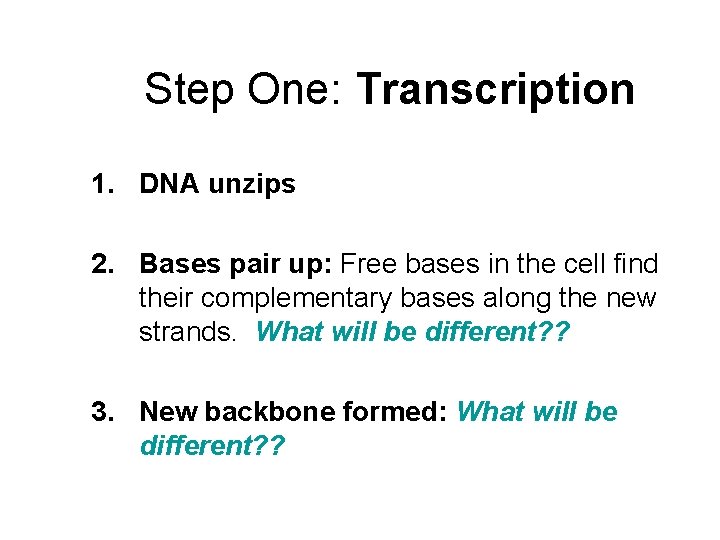 Step One: Transcription

1. DNA unzips

2. Bases pair up: Free bases in the cell find their complementary bases along the new strands. What will be different??

3. New backbone formed: What will be different??